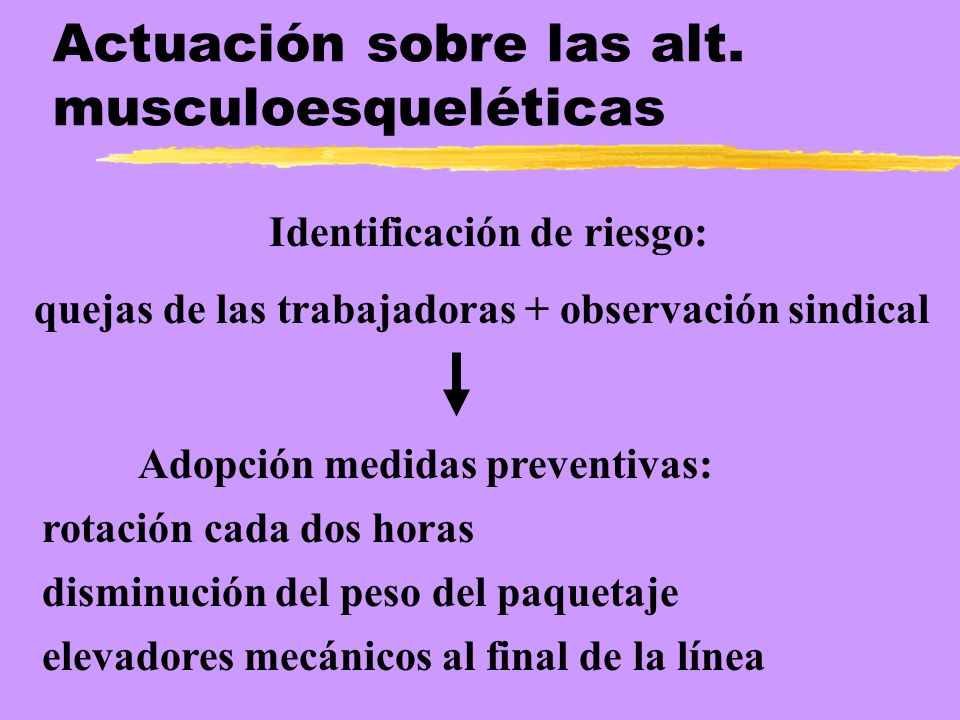 Actuación sobre las alt. musculoesqueléticas

Identificación de riesgo:

quejas de las trabajadoras + observación sindical

Adopción medidas preventivas:

rotación cada dos horas

disminución del peso del paquetaje

elevadores mecánicos al final de la línea